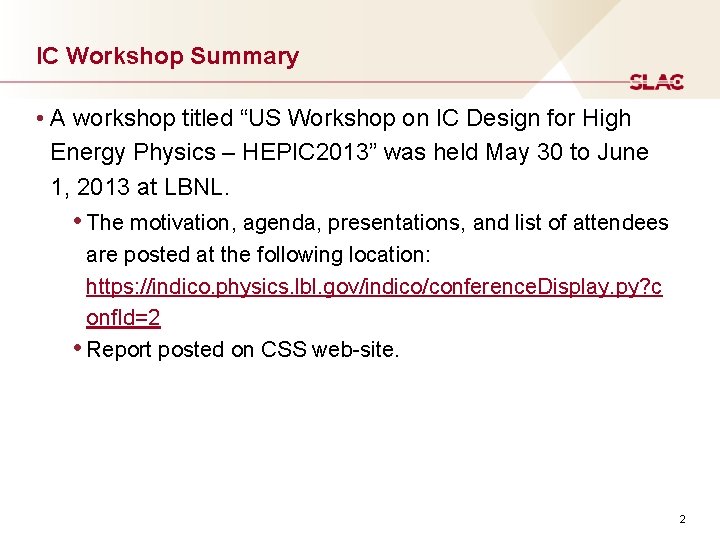 IC Workshop Summary

SLAC

• A workshop titled “US Workshop on IC Design for High Energy Physics – HEPIC2013” was held May 30 to June 1, 2013 at LBNL.

• The motivation, agenda, presentations, and list of attendees are posted at the following location: https://indico.physics.lbl.gov/indico/conferenceDisplay.py?confId=2

• Report posted on CSS web-site.

2